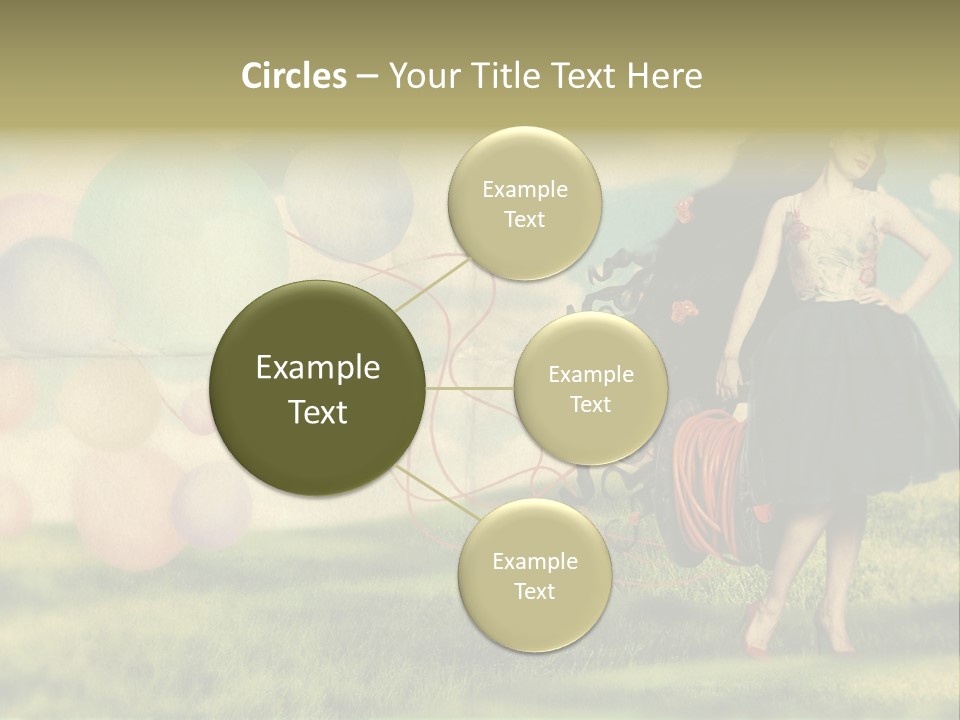 Circles – Your Title Text Here

Example Text

Example Text

Example Text

Example Text